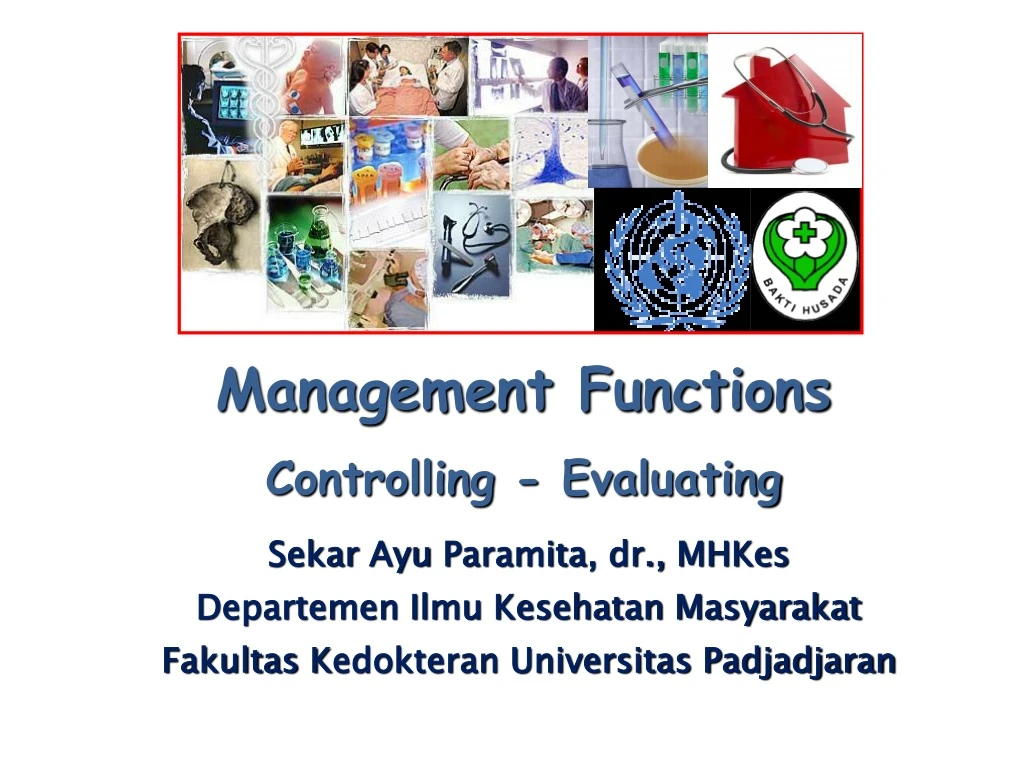 BAKTI HUSADA

Management Functions

Controlling - Evaluating

Sekar Ayu Paramita, dr., MHKes
Departemen Ilmu Kesehatan Masyarakat
Fakultas Kedokteran Universitas Padjadjaran